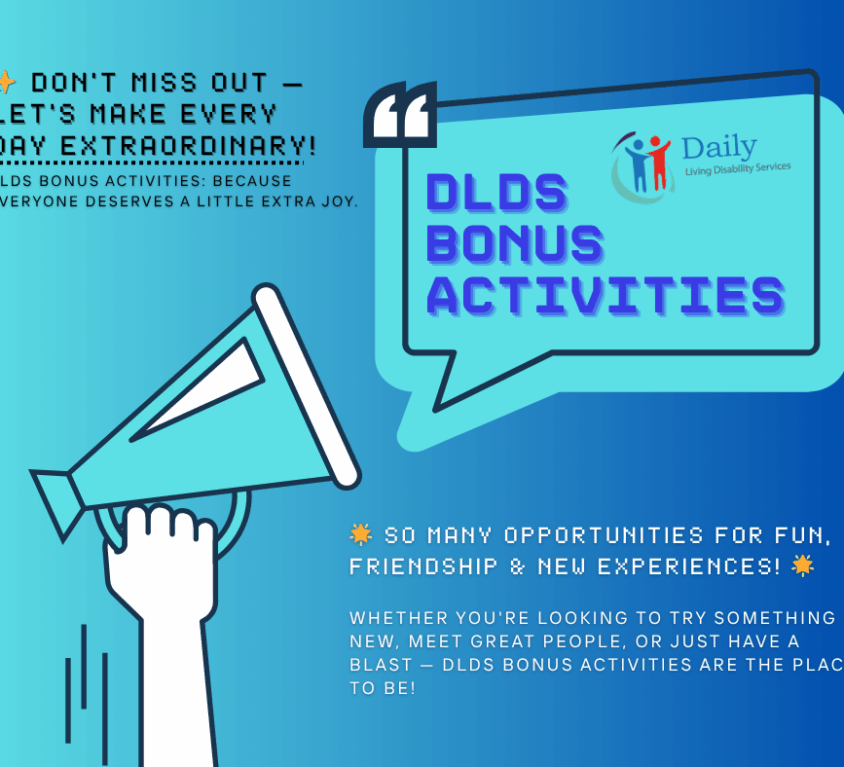 ✨ DON'T MISS OUT — LET'S MAKE EVERY DAY EXTRAORDINARY!

LDS BONUS ACTIVITIES: BECAUSE VERYONE DESERVES A LITTLE EXTRA JOY.

Daily
Living Disability Services

DLDS BONUS ACTIVITIES

🌟 SO MANY OPPORTUNITIES FOR FUN, FRIENDSHIP & NEW EXPERIENCES! 🌟

WHETHER YOU'RE LOOKING TO TRY SOMETHING NEW, MEET GREAT PEOPLE, OR JUST HAVE A BLAST — DLDS BONUS ACTIVITIES ARE THE PLAC TO BE!